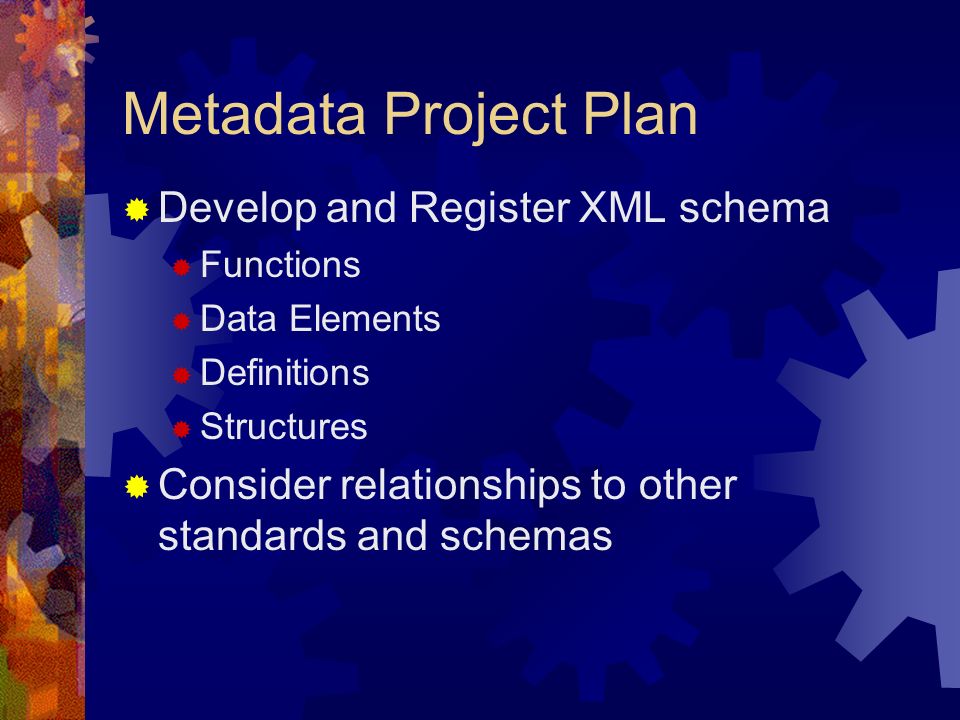 Metadata Project Plan

Develop and Register XML schema

Functions

Data Elements

Definitions

Structures

Consider relationships to other standards and schemas